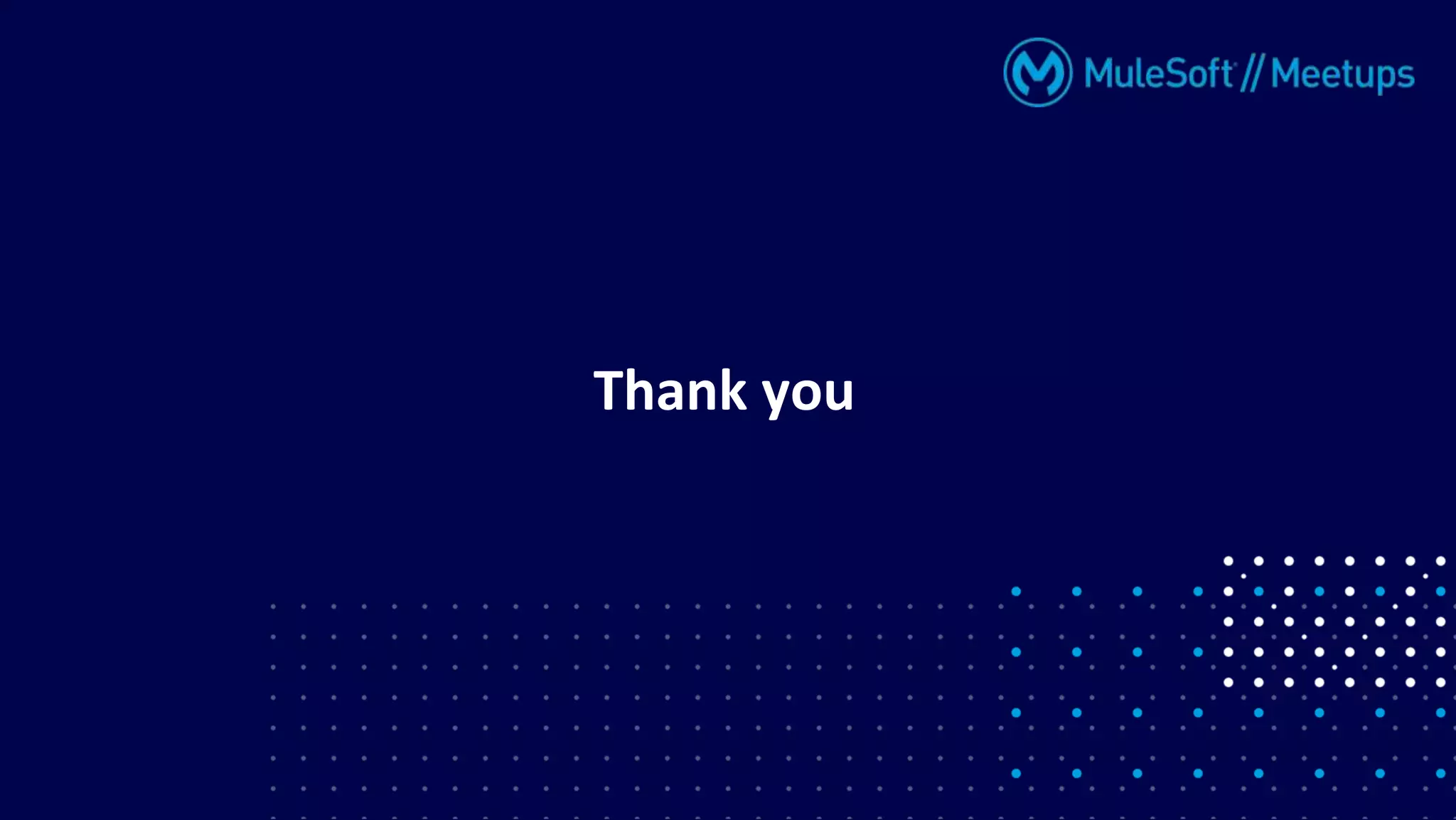 MuleSoft // Meetups

Thank you